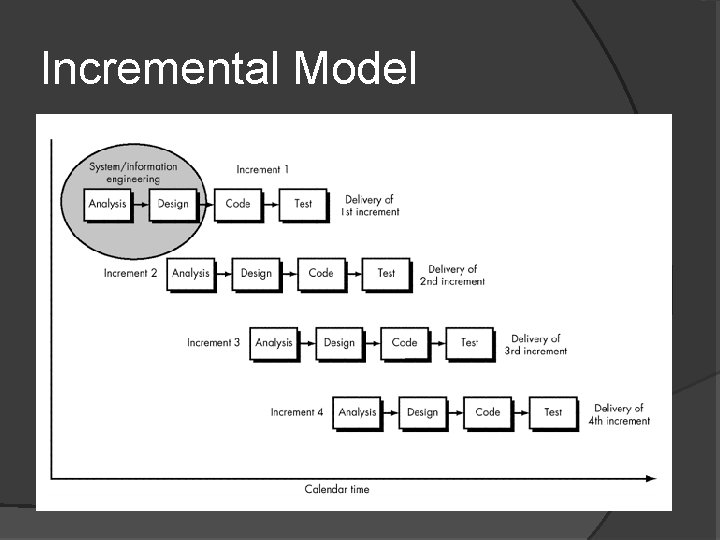 Incremental Model

System/information engineering

Increment 1

Analysis

Design

Code

Test

Delivery of 1st increment

Increment 2

Analysis

Design

Code

Test

Delivery of 2nd increment

Increment 3

Analysis

Design

Code

Test

Delivery of 3rd increment

Increment 4

Analysis

Design

Code

Test

Delivery of 4th increment

Calendar time